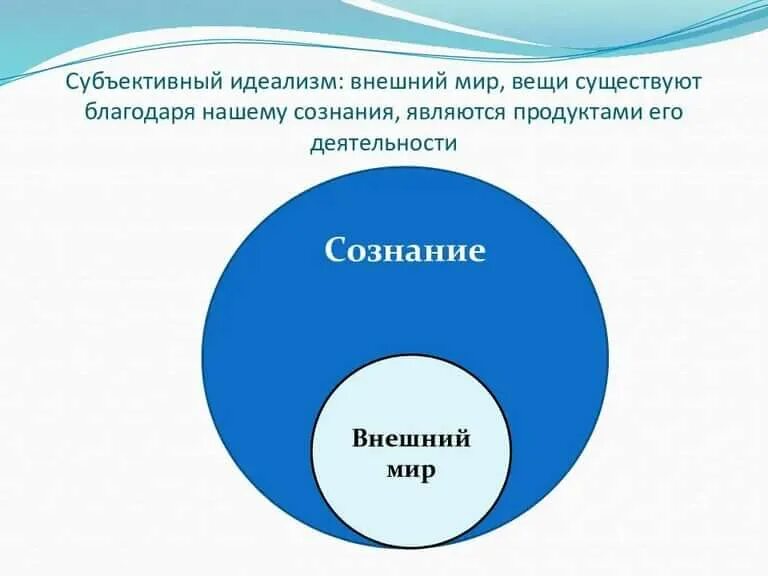 Субъективный идеализм: внешний мир, вещи существуют благодаря нашему сознания, являются продуктами его деятельности

Сознание

Внешний мир